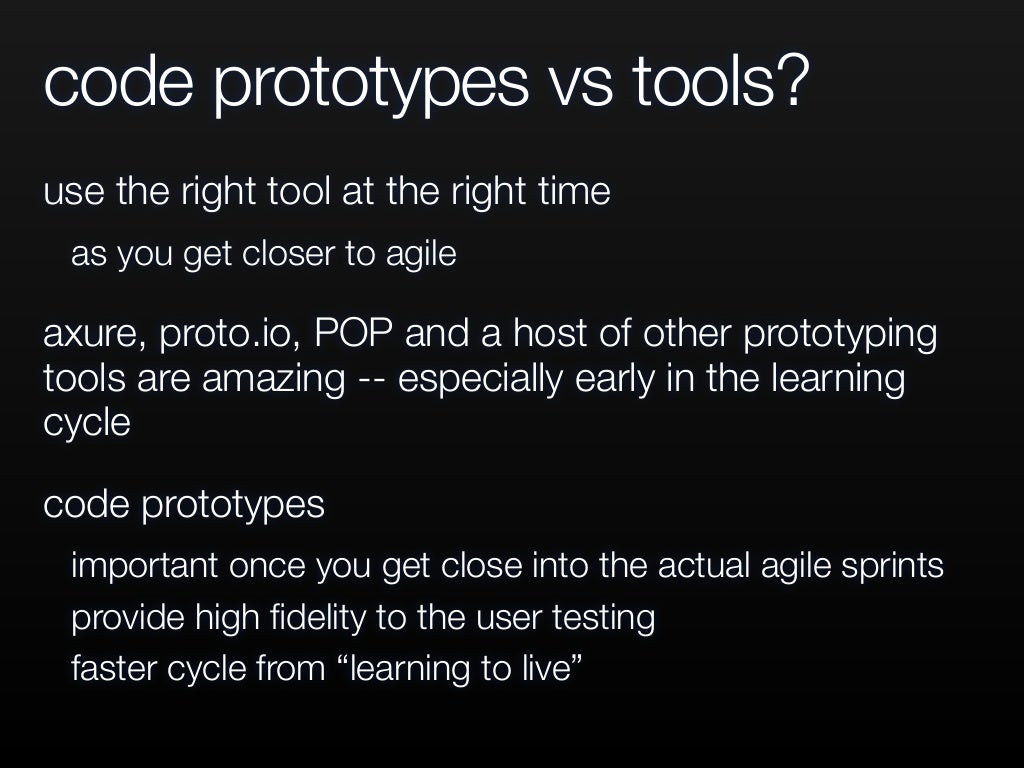 code prototypes vs tools?

use the right tool at the right time

as you get closer to agile

axure, proto.io, POP and a host of other prototyping tools are amazing -- especially early in the learning cycle

code prototypes

important once you get close into the actual agile sprints

provide high fidelity to the user testing

faster cycle from “learning to live”